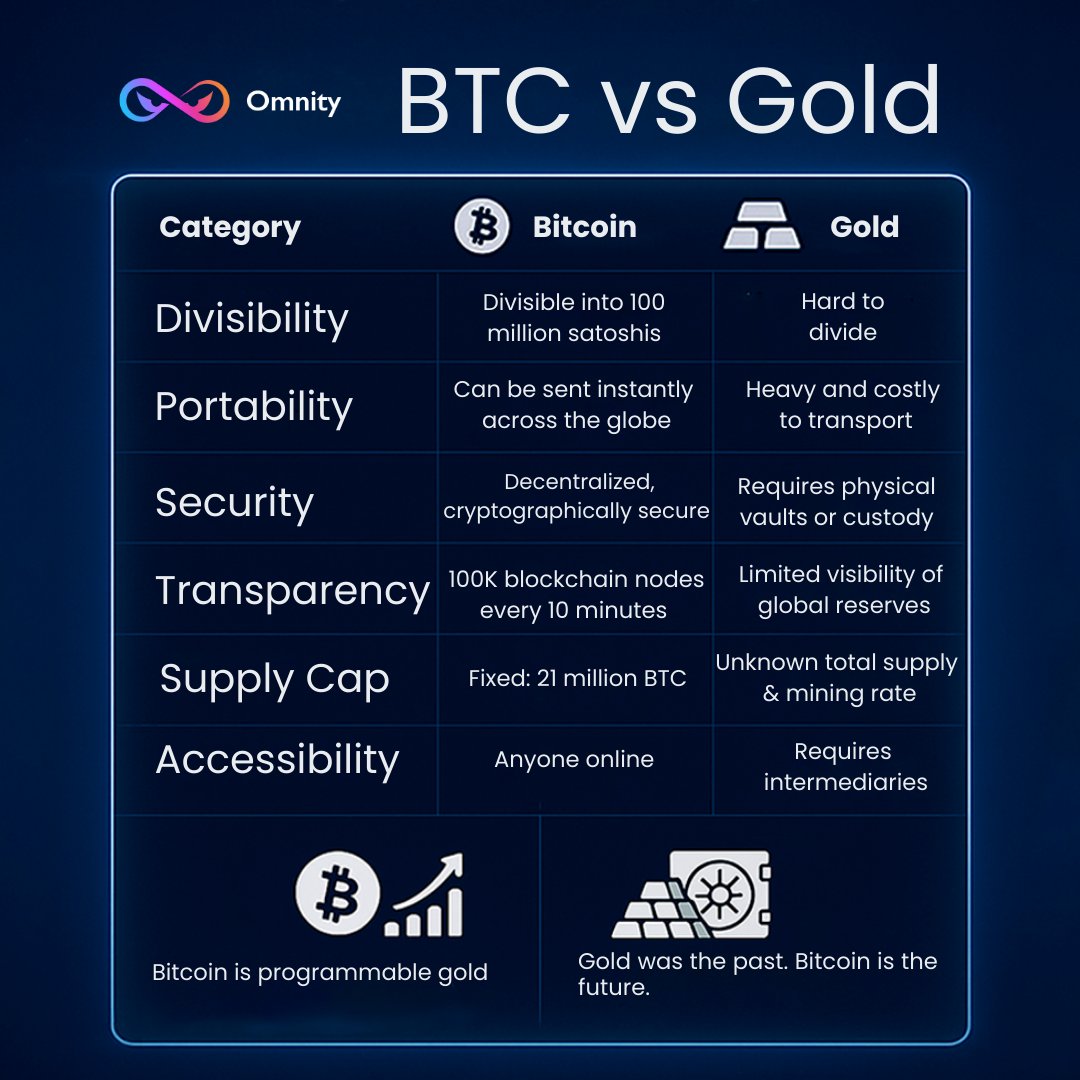 Omnity

BTC vs Gold

| Category | Bitcoin | Gold |
|---|---|---|
| Divisibility | Divisible into 100 million satoshis | Hard to divide |
| Portability | Can be sent instantly across the globe | Heavy and costly to transport |
| Security | Decentralized, cryptographically secure | Requires physical vaults or custody |
| Transparency | 100K blockchain nodes every 10 minutes | Limited visibility of global reserves |
| Supply Cap | Fixed: 21 million BTC | Unknown total supply & mining rate |
| Accessibility | Anyone online | Requires intermediaries |

Bitcoin is programmable gold

Gold was the past. Bitcoin is the future.